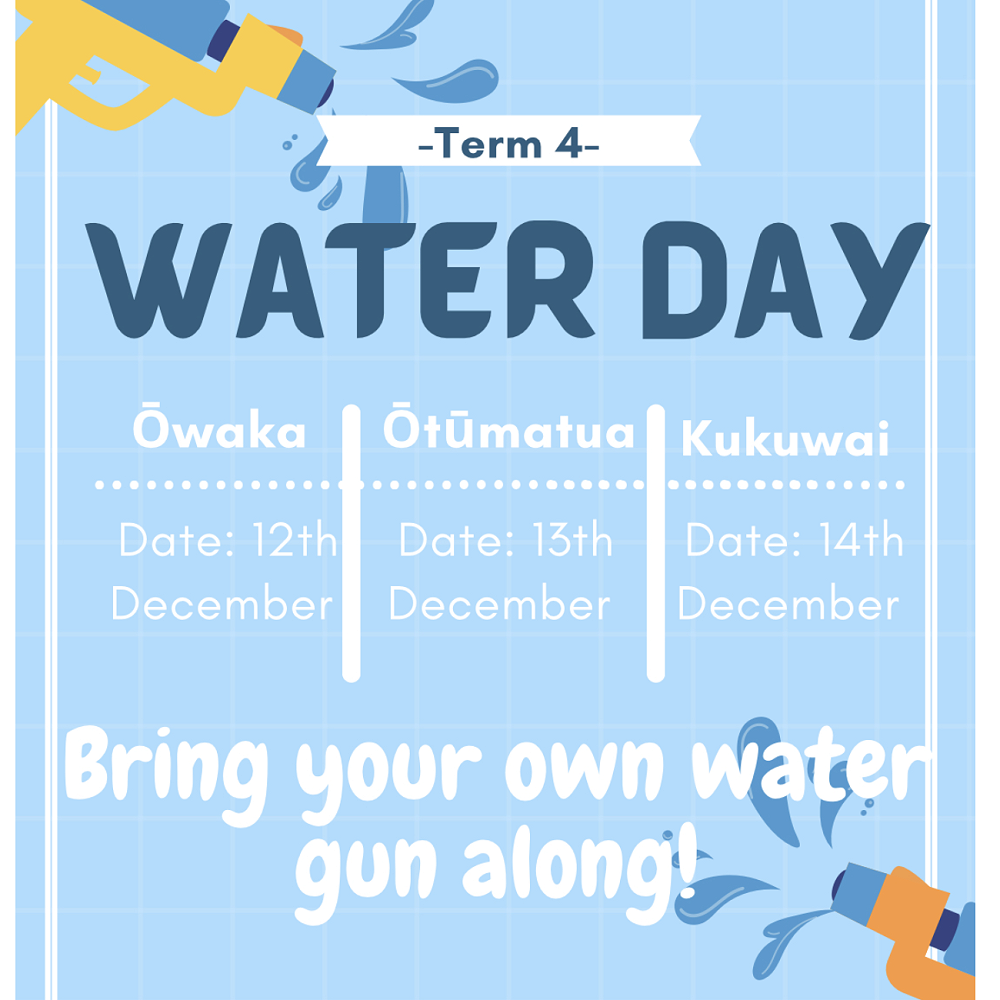 -Term 4-

WATER DAY

Ōwaka

Date: 12th December

Ōtūmatua

Date: 13th December

Kukuwai

Date: 14th December

Bring your own water gun along!